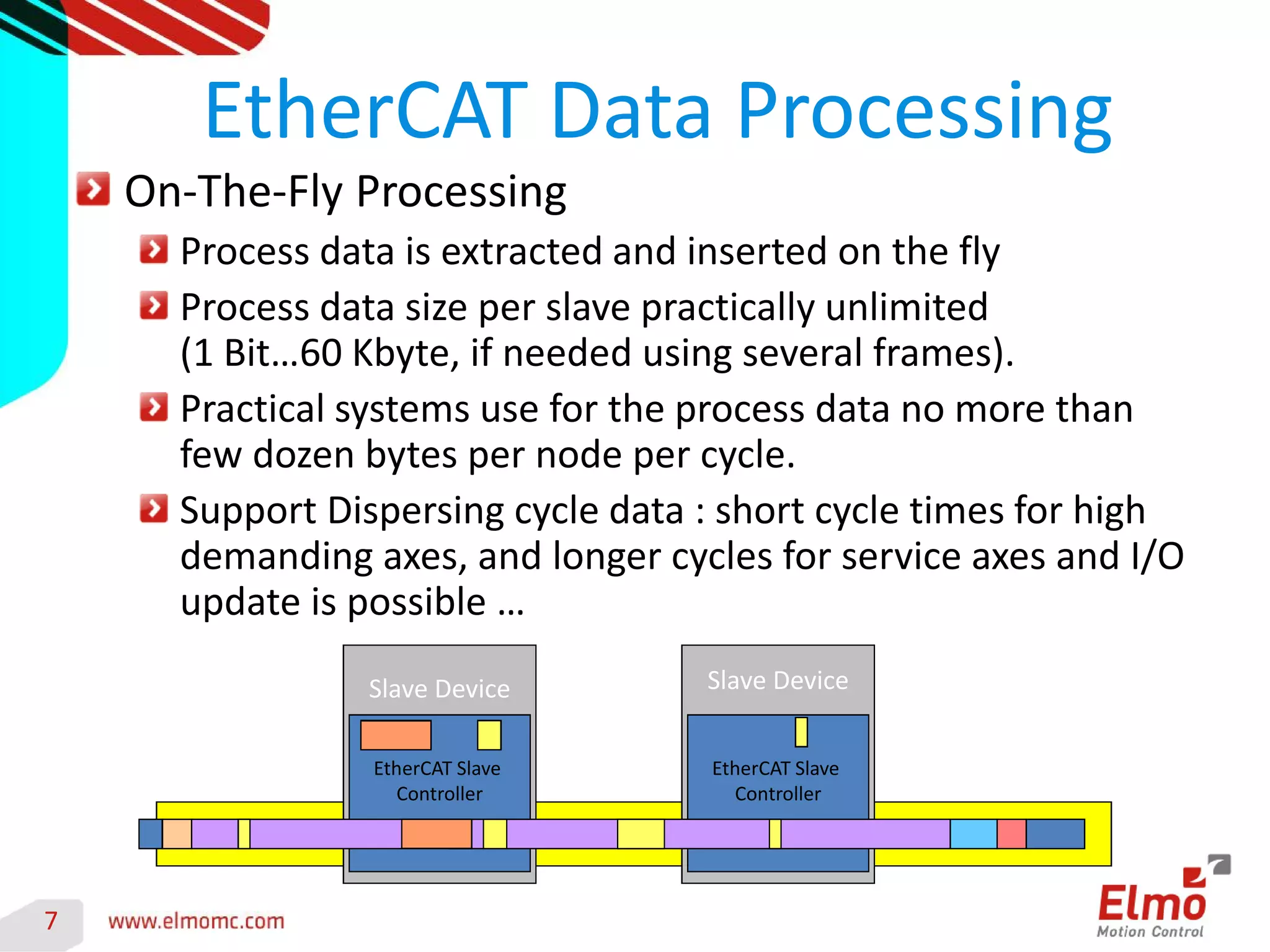 EtherCAT Data Processing

On-The-Fly Processing

Process data is extracted and inserted on the fly

Process data size per slave practically unlimited (1 Bit…60 Kbyte, if needed using several frames).

Practical systems use for the process data no more than few dozen bytes per node per cycle.

Support Dispersing cycle data : short cycle times for high demanding axes, and longer cycles for service axes and I/O update is possible …

Slave Device

EtherCAT Slave Controller

Slave Device

EtherCAT Slave Controller

7

www.elmomc.com

Elmo
Motion Control